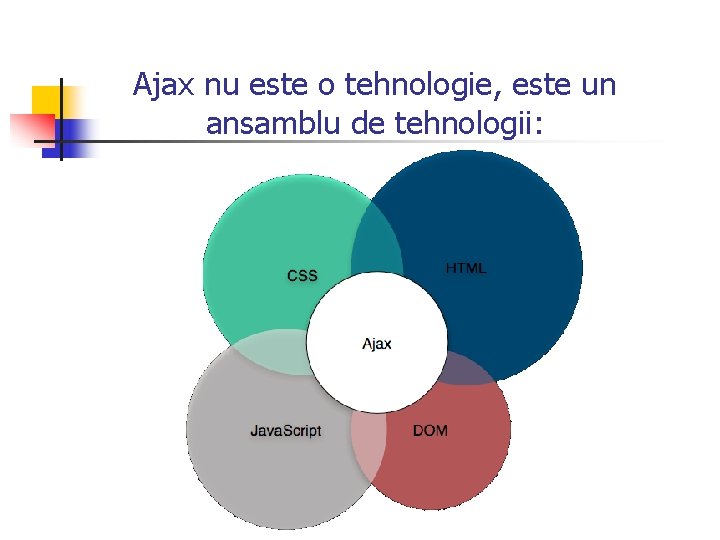 Ajax nu este o tehnologie, este un ansamblu de tehnologii:

CSS

HTML

Ajax

JavaScript

DOM